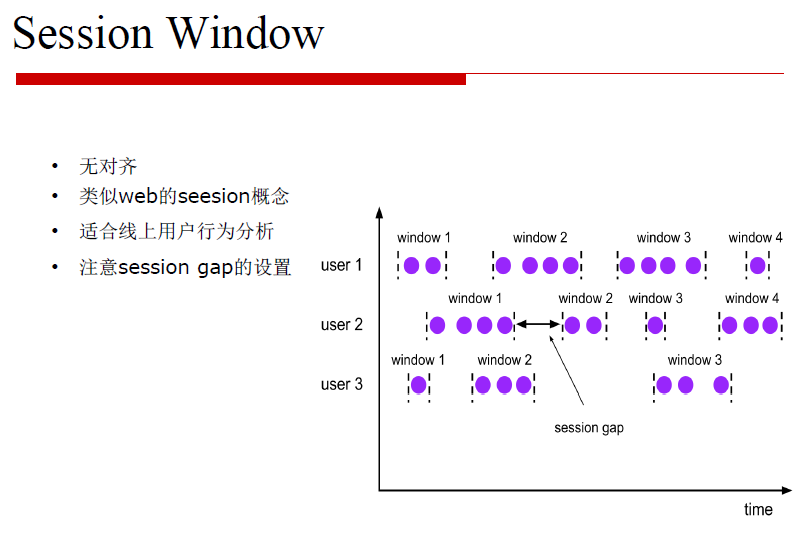 Session Window

• 无对齐
• 类似web的seesion概念
• 适合线上用户行为分析
• 注意session gap的设置

window 1 window 2 window 3 window 4
user 1
window 1 window 2 window 3 window 4
user 2
window 1 window 2 window 3
user 3
session gap
time